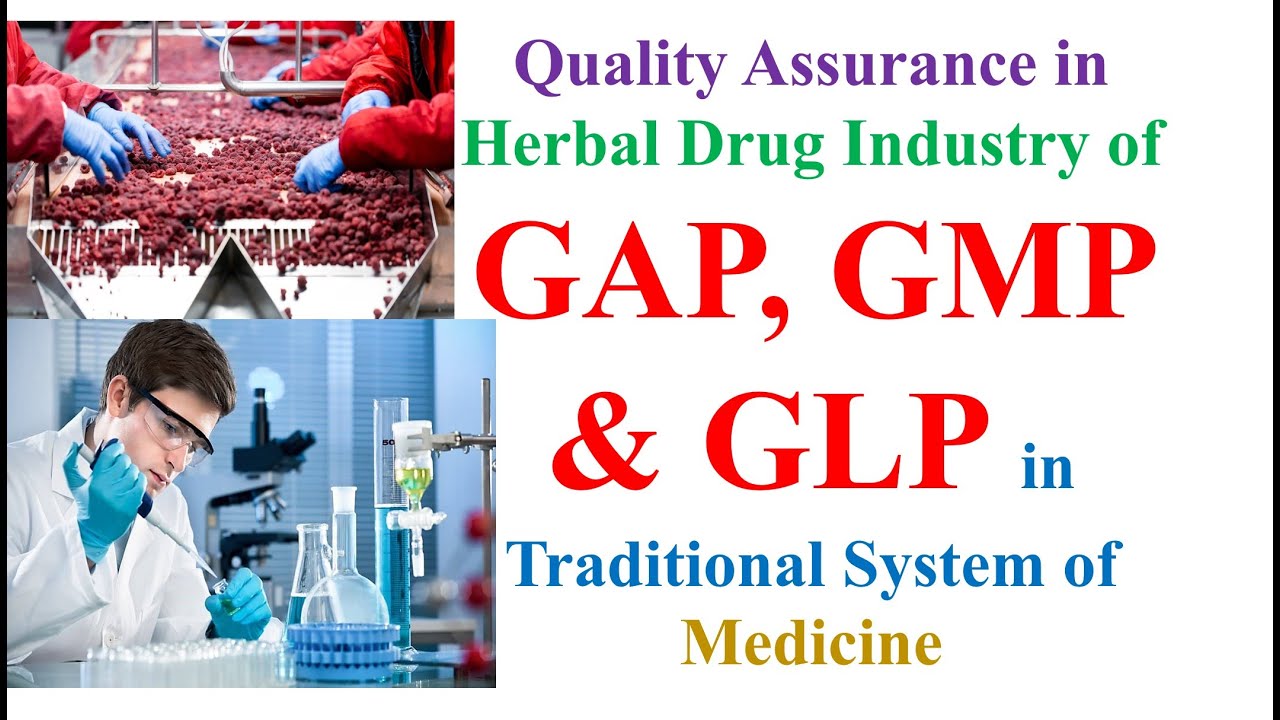 Quality Assurance in Herbal Drug Industry of

GAP, GMP & GLP in

Traditional System of Medicine